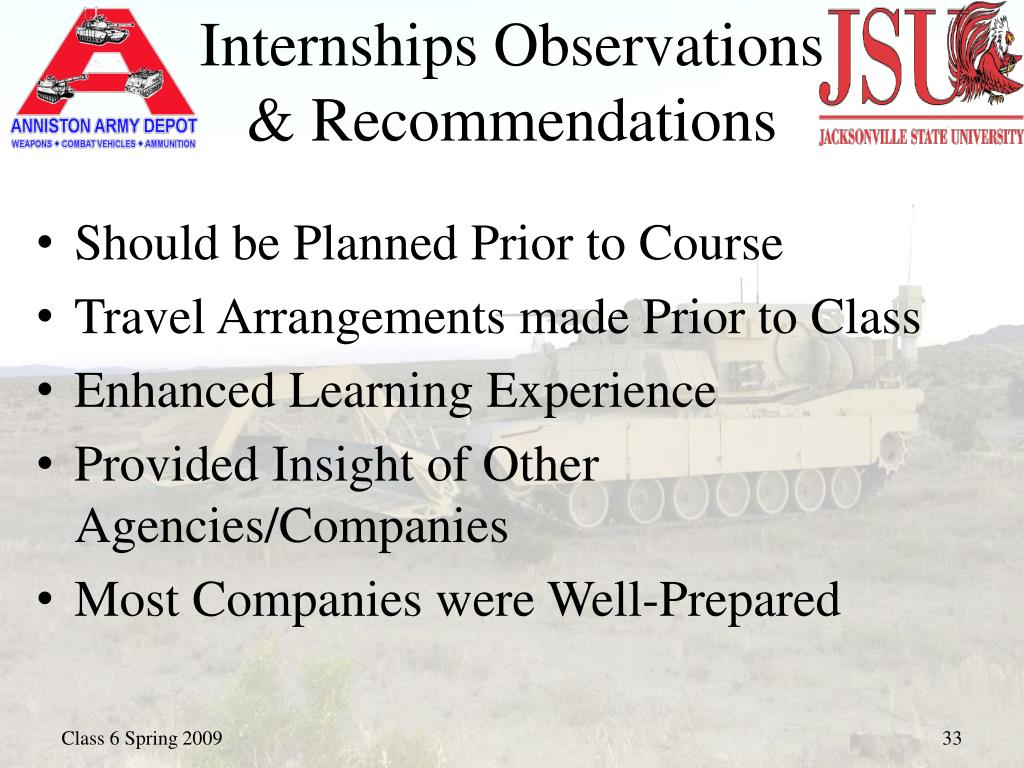 ANNISTON ARMY DEPOT
WEAPONS ♦ COMBAT VEHICLES ♦ AMMUNITION

Internships Observations & Recommendations

JSU
JACKSONVILLE STATE UNIVERSITY

• Should be Planned Prior to Course
• Travel Arrangements made Prior to Class
• Enhanced Learning Experience
• Provided Insight of Other Agencies/Companies
• Most Companies were Well-Prepared

Class 6 Spring 2009

33